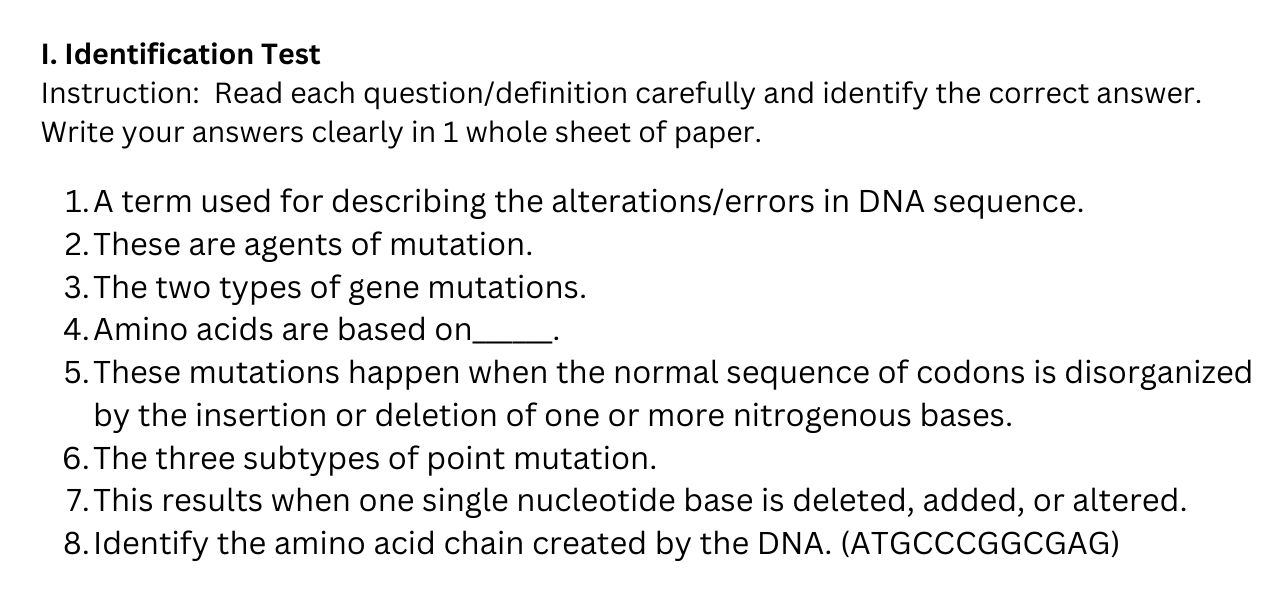 I. Identification Test
Instruction: Read each question/definition carefully and identify the correct answer. Write your answers clearly in 1 whole sheet of paper.

1. A term used for describing the alterations/errors in DNA sequence.
2. These are agents of mutation.
3. The two types of gene mutations.
4. Amino acids are based on____.
5. These mutations happen when the normal sequence of codons is disorganized by the insertion or deletion of one or more nitrogenous bases.
6. The three subtypes of point mutation.
7. This results when one single nucleotide base is deleted, added, or altered.
8. Identify the amino acid chain created by the DNA. (ATGCCCGGCGAG)